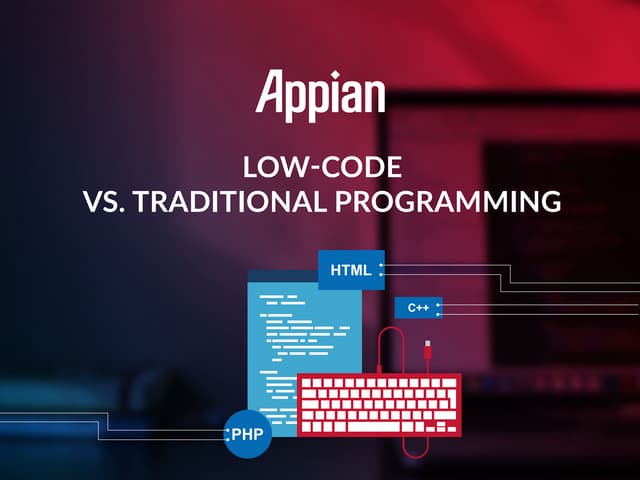 Appian

LOW-CODE
VS. TRADITIONAL PROGRAMMING

HTML

C++

PHP